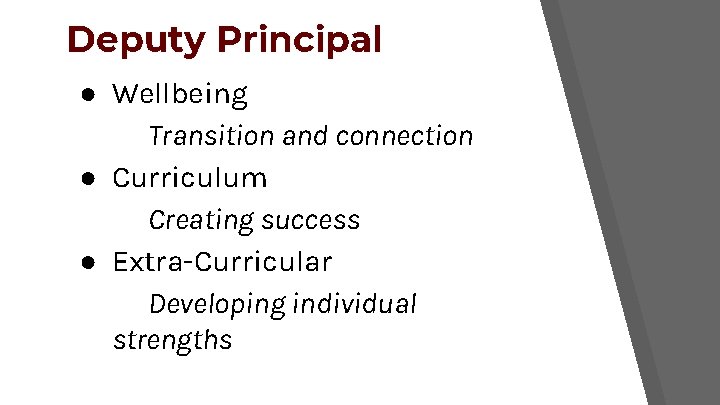 Deputy Principal

● Wellbeing

Transition and connection

● Curriculum

Creating success

● Extra-Curricular

Developing individual strengths